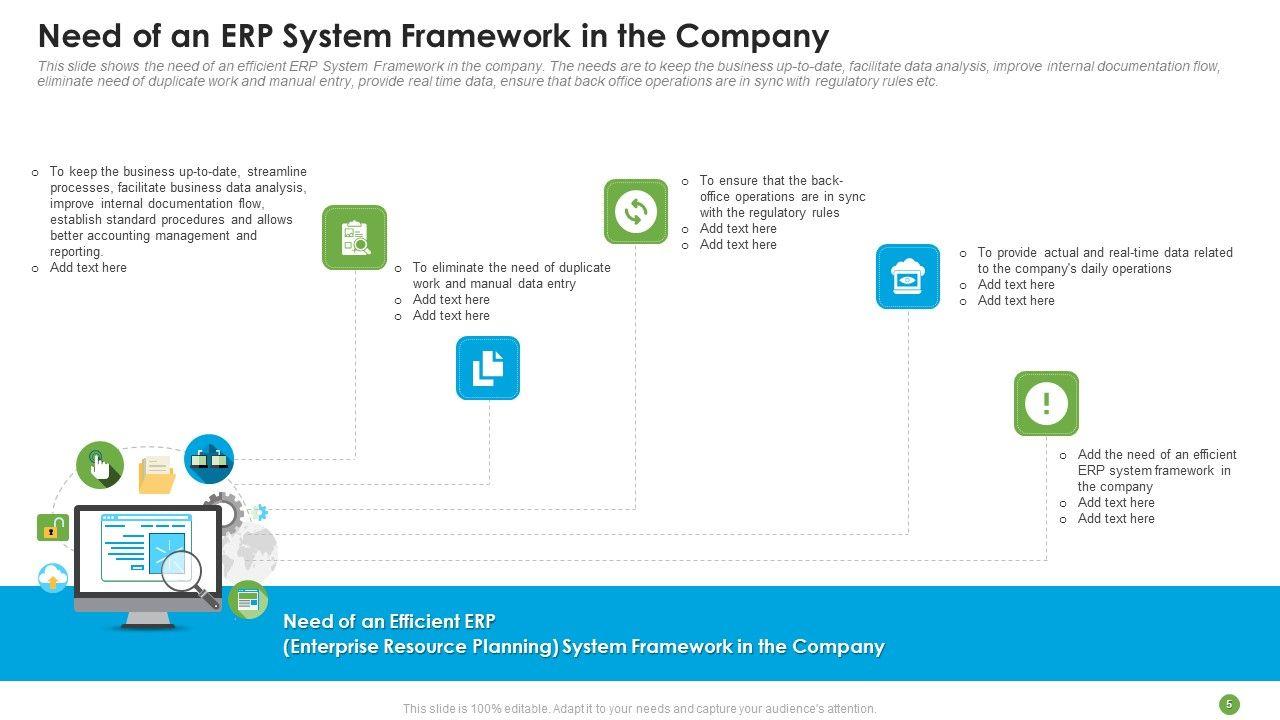 Need of an ERP System Framework in the Company

This slide shows the need of an efficient ERP System Framework in the company. The needs are to keep the business up-to-date, facilitate data analysis, improve internal documentation flow, eliminate need of duplicate work and manual entry, provide real time data, ensure that back office operations are in sync with regulatory rules etc.

o To keep the business up-to-date, streamline processes, facilitate business data analysis, improve internal documentation flow, establish standard procedures and allows better accounting management and reporting.
o Add text here

o To eliminate the need of duplicate work and manual data entry
o Add text here
o Add text here

o To ensure that the back-office operations are in sync with the regulatory rules
o Add text here
o Add text here

o To provide actual and real-time data related to the company's daily operations
o Add text here
o Add text here

o Add the need of an efficient ERP system framework in the company
o Add text here
o Add text here

Need of an Efficient ERP
(Enterprise Resource Planning) System Framework in the Company

This slide is 100% editable. Adapt it to your needs and capture your audience's attention.

5